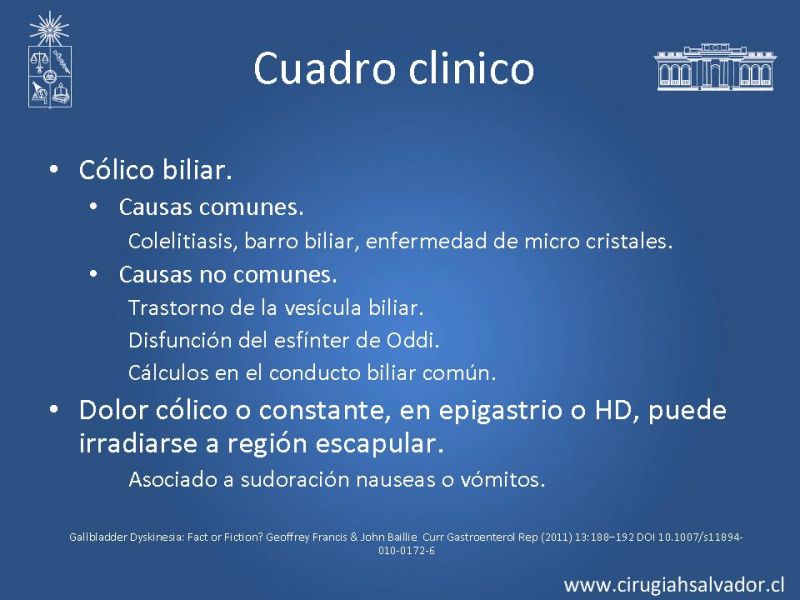 Cuadro clinico

• Cólico biliar.
  • Causas comunes.
    Colelitiasis, barro biliar, enfermedad de micro cristales.
  • Causas no comunes.
    Trastorno de la vesícula biliar.
    Disfunción del esfínter de Oddi.
    Cálculos en el conducto biliar común.
• Dolor cólico o constante, en epigastrio o HD, puede irradiarse a región escapular.
    Asociado a sudoración nauseas o vómitos.

Gallbladder Dyskinesia: Fact or Fiction? Geoffrey Francis & John Baillie Curr Gastroenterol Rep (2011) 13:188–192 DOI 10.1007/s11894-010-0172-6

www.cirugiahsalvador.cl